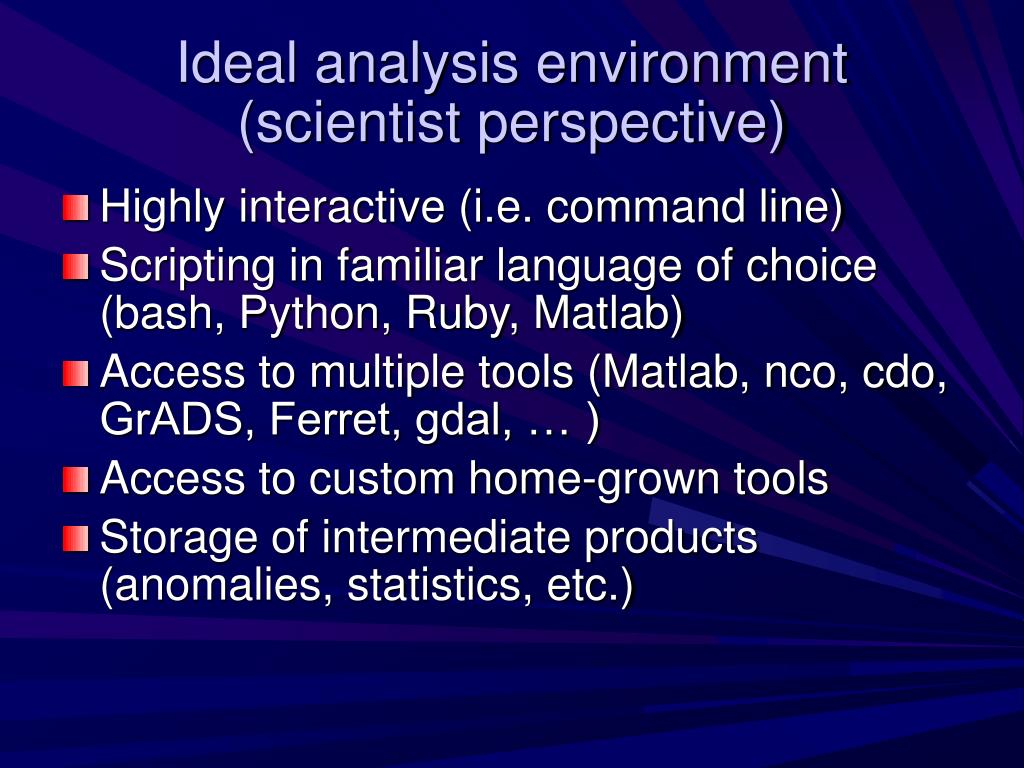 Ideal analysis environment (scientist perspective)

Highly interactive (i.e. command line)

Scripting in familiar language of choice (bash, Python, Ruby, Matlab)

Access to multiple tools (Matlab, nco, cdo, GrADS, Ferret, gdal, … )

Access to custom home-grown tools

Storage of intermediate products (anomalies, statistics, etc.)